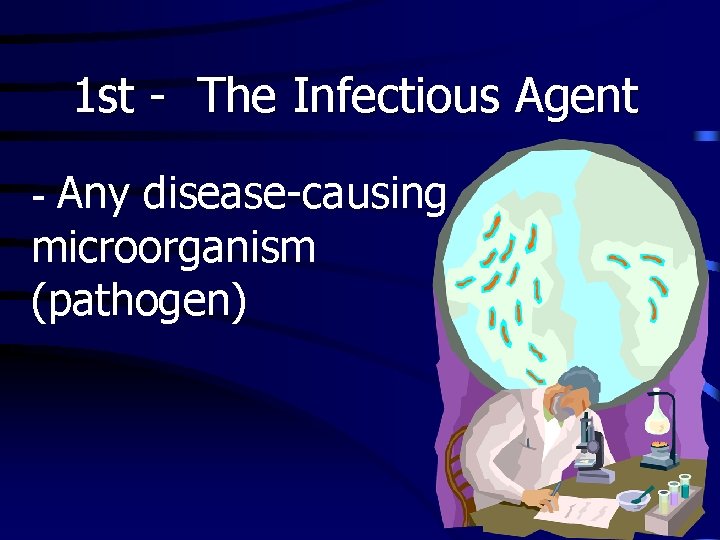 1st - The Infectious Agent

- Any disease-causing microorganism (pathogen)